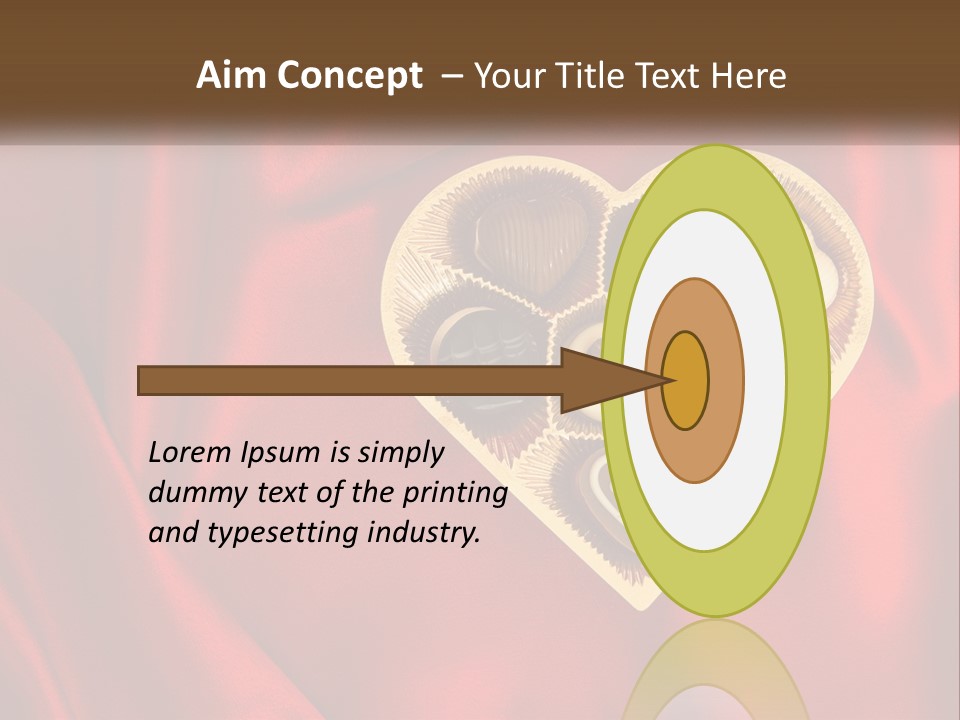 Aim Concept – Your Title Text Here

Lorem Ipsum is simply dummy text of the printing and typesetting industry.